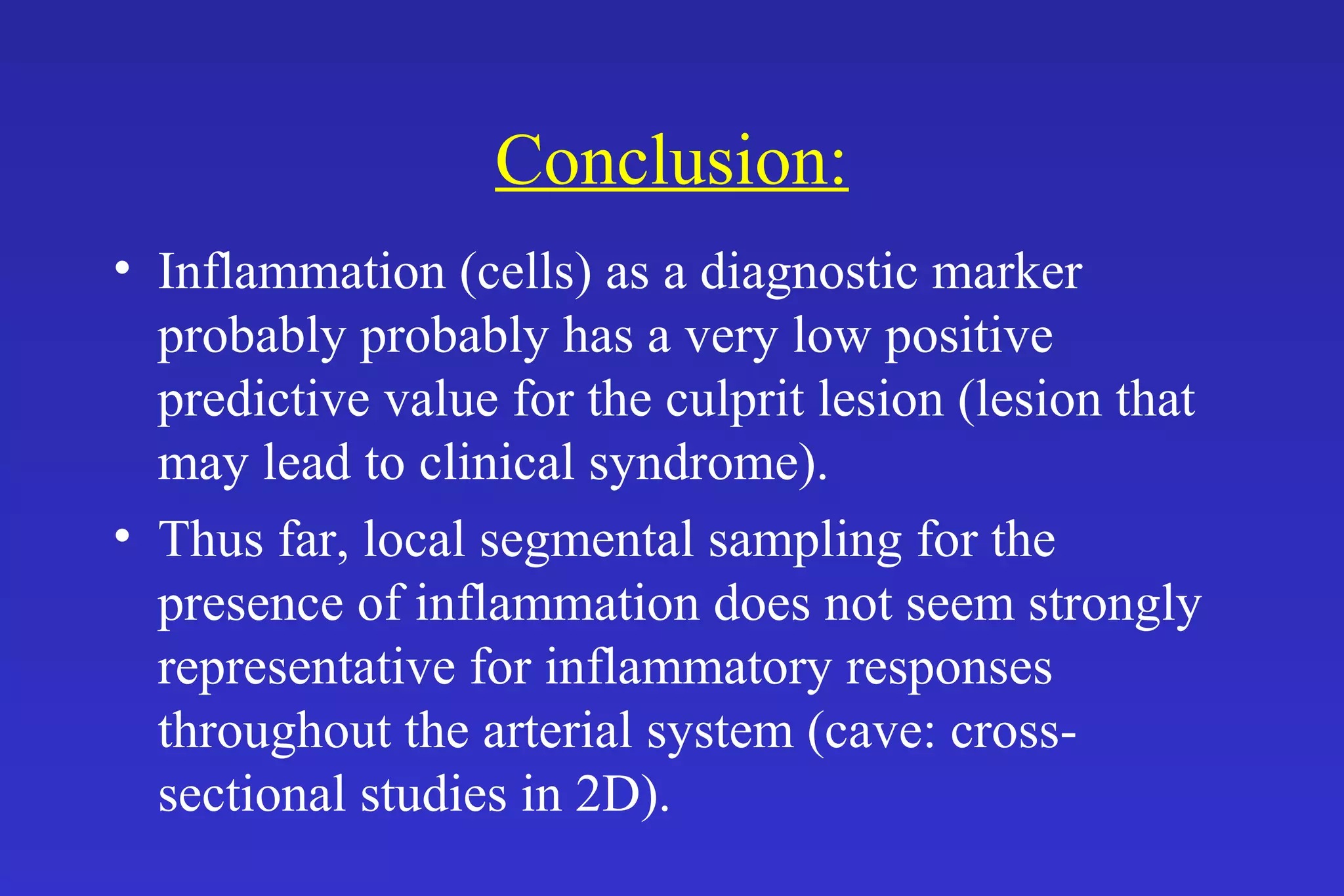 Conclusion:

• Inflammation (cells) as a diagnostic marker probably probably has a very low positive predictive value for the culprit lesion (lesion that may lead to clinical syndrome).

• Thus far, local segmental sampling for the presence of inflammation does not seem strongly representative for inflammatory responses throughout the arterial system (cave: cross-sectional studies in 2D).